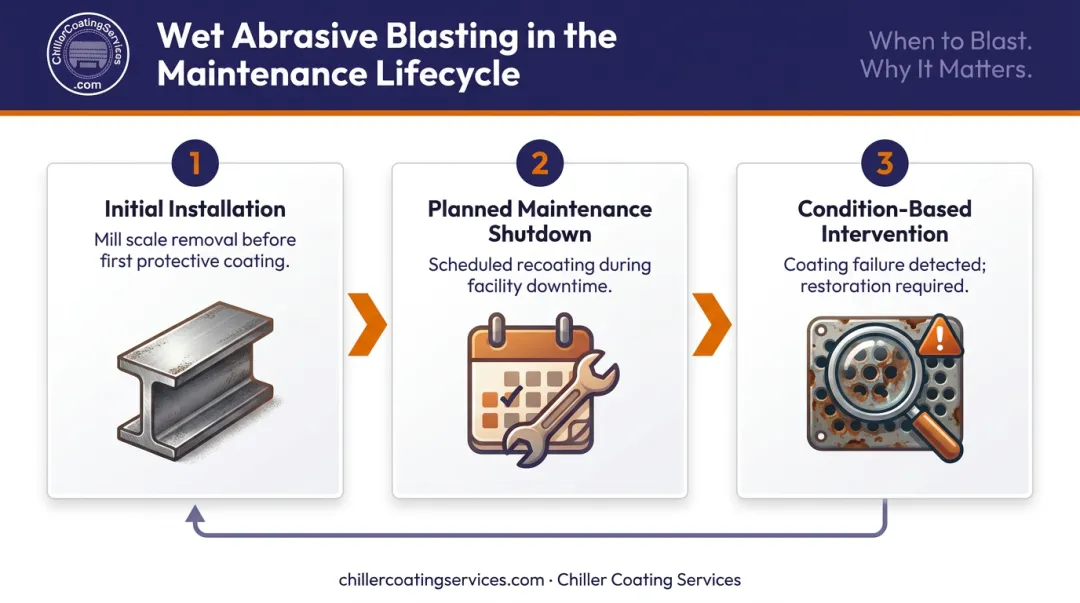 ChillerCoatingServices
.com

Wet Abrasive Blasting in the Maintenance Lifecycle

When to Blast.
Why It Matters.

1
Initial Installation
Mill scale removal before first protective coating.

2
Planned Maintenance Shutdown
Scheduled recoating during facility downtime.

3
Condition-Based Intervention
Coating failure detected; restoration required.

chillercoatingservices.com · Chiller Coating Services